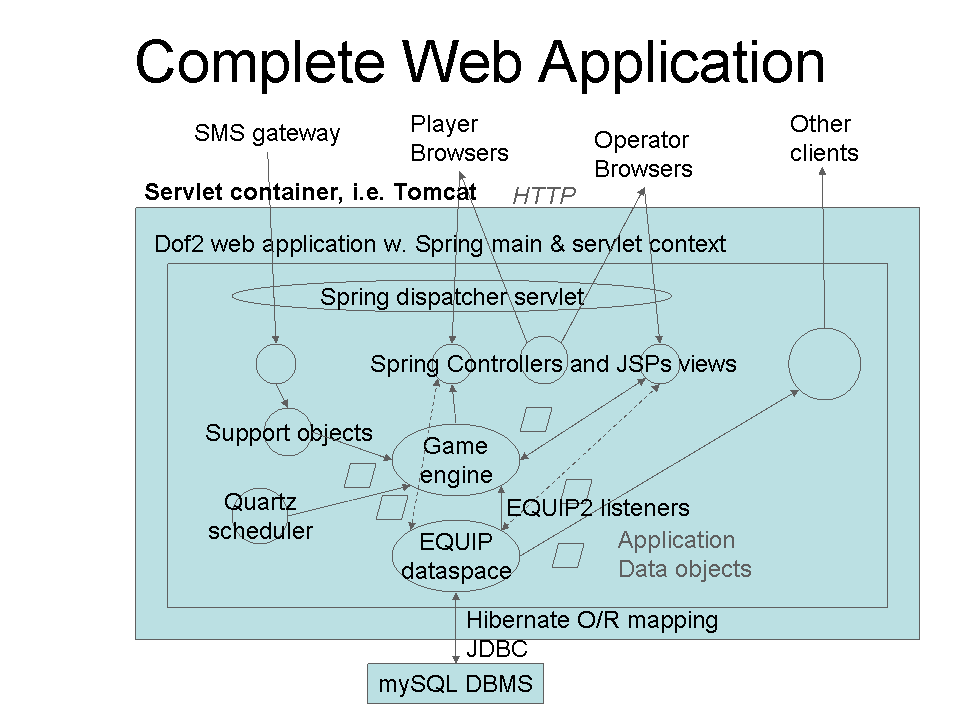 Complete Web Application

SMS gateway

Player Browsers

Operator Browsers

Other clients

Servlet container, i.e. Tomcat

HTTP

Dof2 web application w. Spring main & servlet context

Spring dispatcher servlet

Spring Controllers and JSPs views

Support objects

Game engine

Quartz scheduler

EQUIP2 listeners

EQUIP dataspace

Application Data objects

Hibernate O/R mapping JDBC

mySQL DBMS